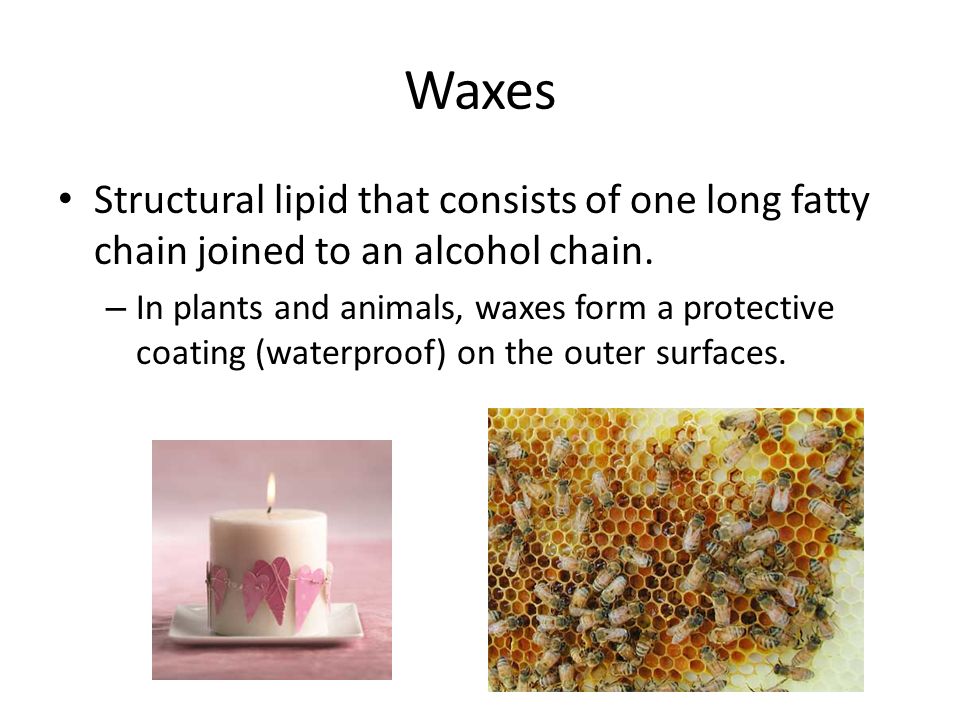 Waxes

• Structural lipid that consists of one long fatty chain joined to an alcohol chain.

– In plants and animals, waxes form a protective coating (waterproof) on the outer surfaces.